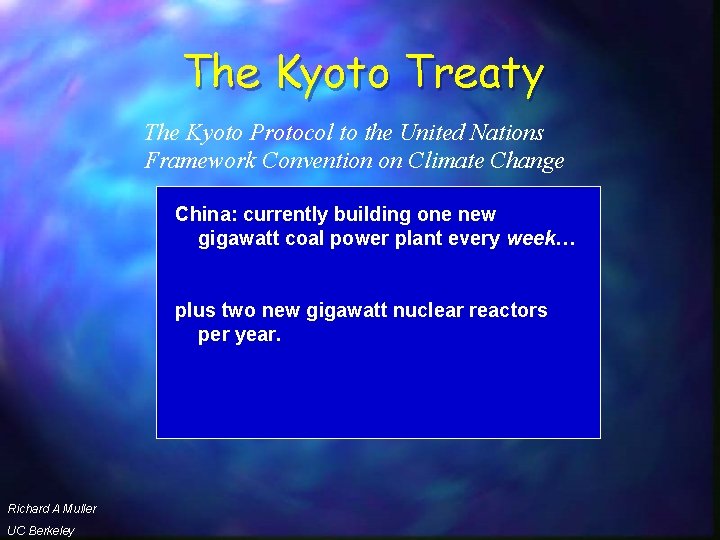 The Kyoto Treaty

The Kyoto Protocol to the United Nations Framework Convention on Climate Change

China: currently building one new gigawatt coal power plant every week…

plus two new gigawatt nuclear reactors per year.

Richard A Muller
UC Berkeley